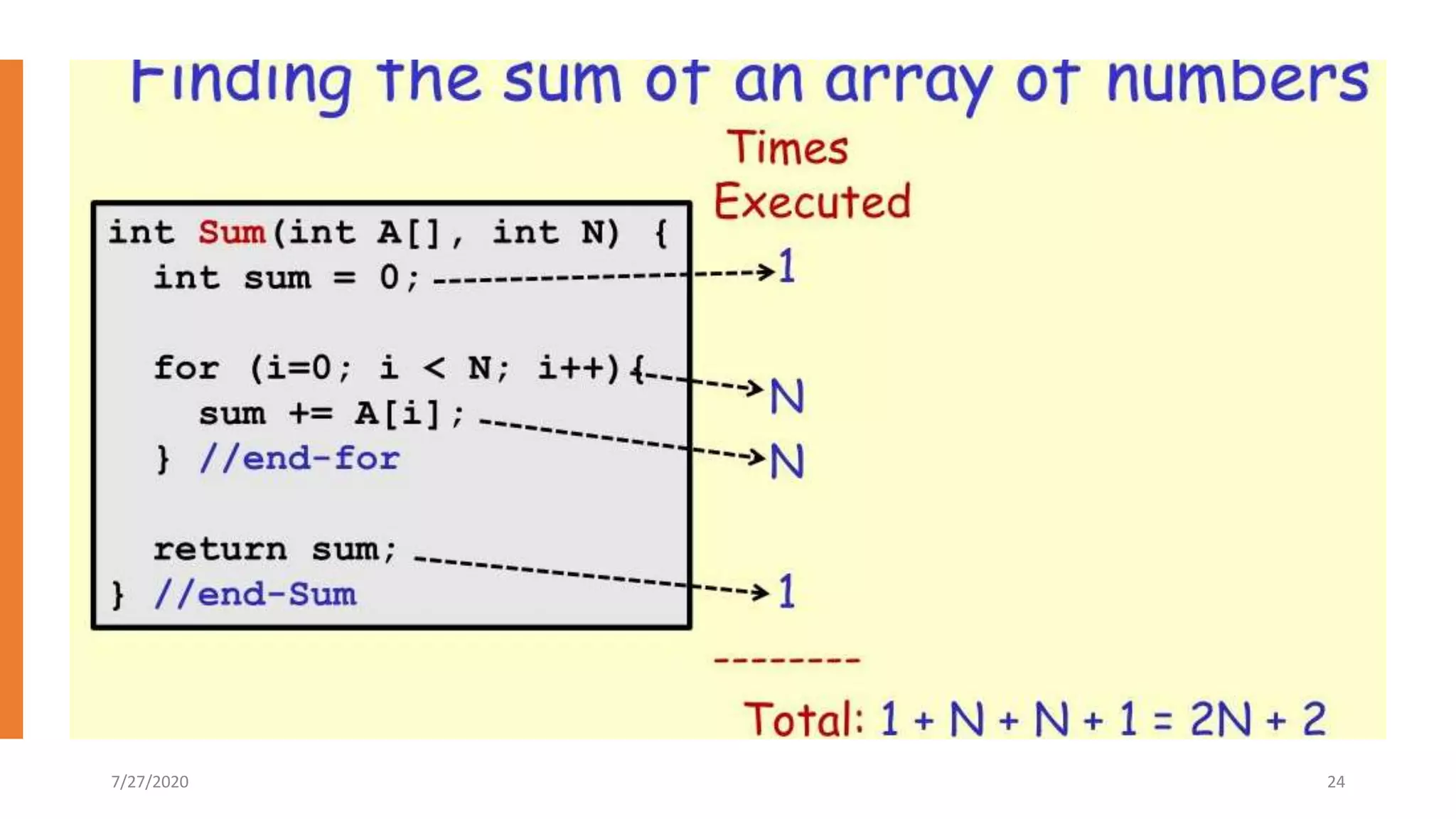 Finding the sum of an array of numbers

Times Executed

int Sum(int A[], int N) {
int sum = 0;

for (i=0; i < N; i++){
sum += A[i];
} //end-for

return sum;
} //end-Sum

1
N
N
1

--------

Total: 1 + N + N + 1 = 2N + 2

7/27/2020

24